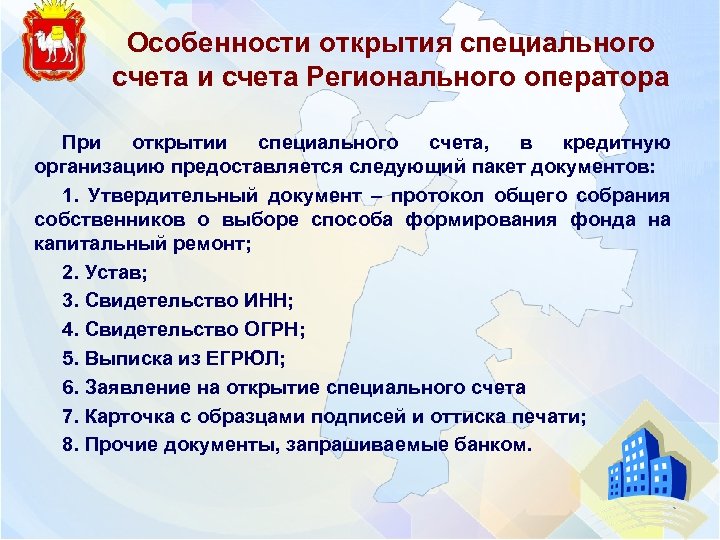 Особенности открытия специального счета и счета Регионального оператора

При открытии специального счета, в кредитную организацию предоставляется следующий пакет документов:

1. Утвердительный документ – протокол общего собрания собственников о выборе способа формирования фонда на капитальный ремонт;

2. Устав;

3. Свидетельство ИНН;

4. Свидетельство ОГРН;

5. Выписка из ЕГРЮЛ;

6. Заявление на открытие специального счета

7. Карточка с образцами подписей и оттиска печати;

8. Прочие документы, запрашиваемые банком.